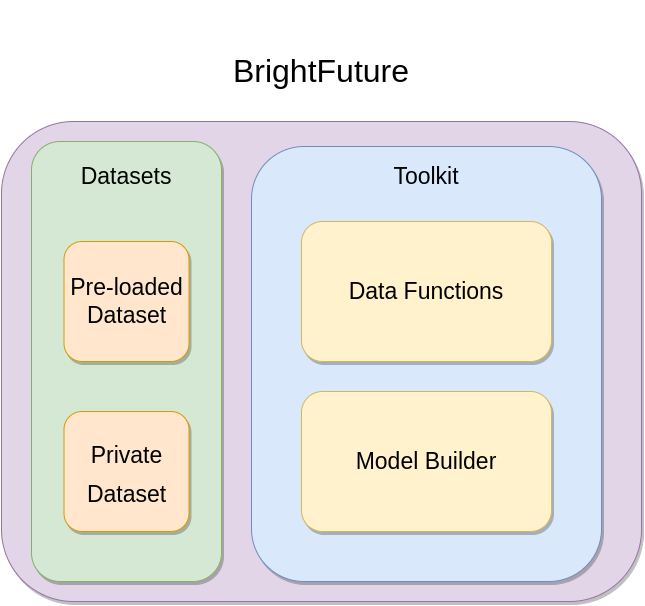 BrightFuture

Datasets

Pre-loaded Dataset

Private Dataset

Toolkit

Data Functions

Model Builder